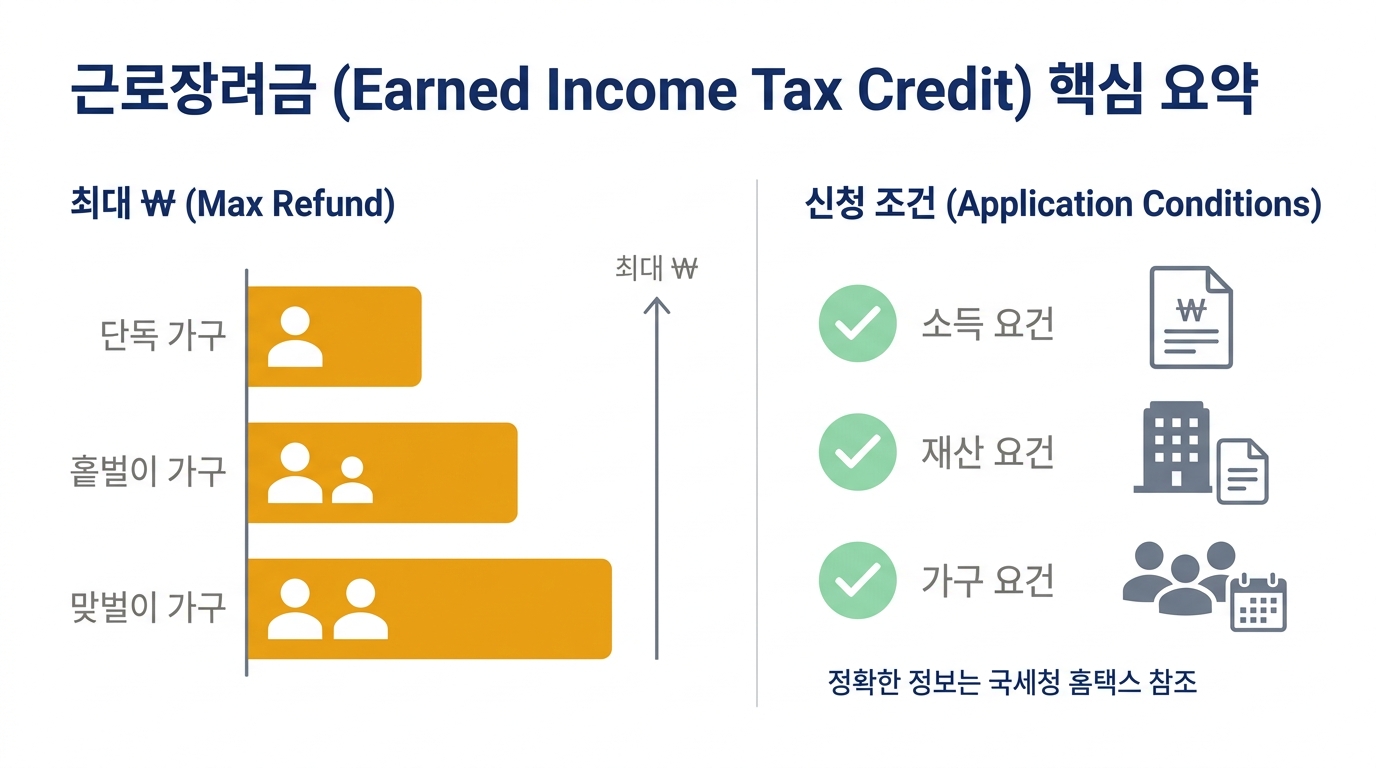 근로장려금 (Earned Income Tax Credit) 핵심 요약

최대 ₩ (Max Refund)

최대 ₩

단독 가구

홑벌이 가구

맞벌이 가구

신청 조건 (Application Conditions)

소득 요건

₩

재산 요건

가구 요건

정확한 정보는 국세청 홈택스 참조